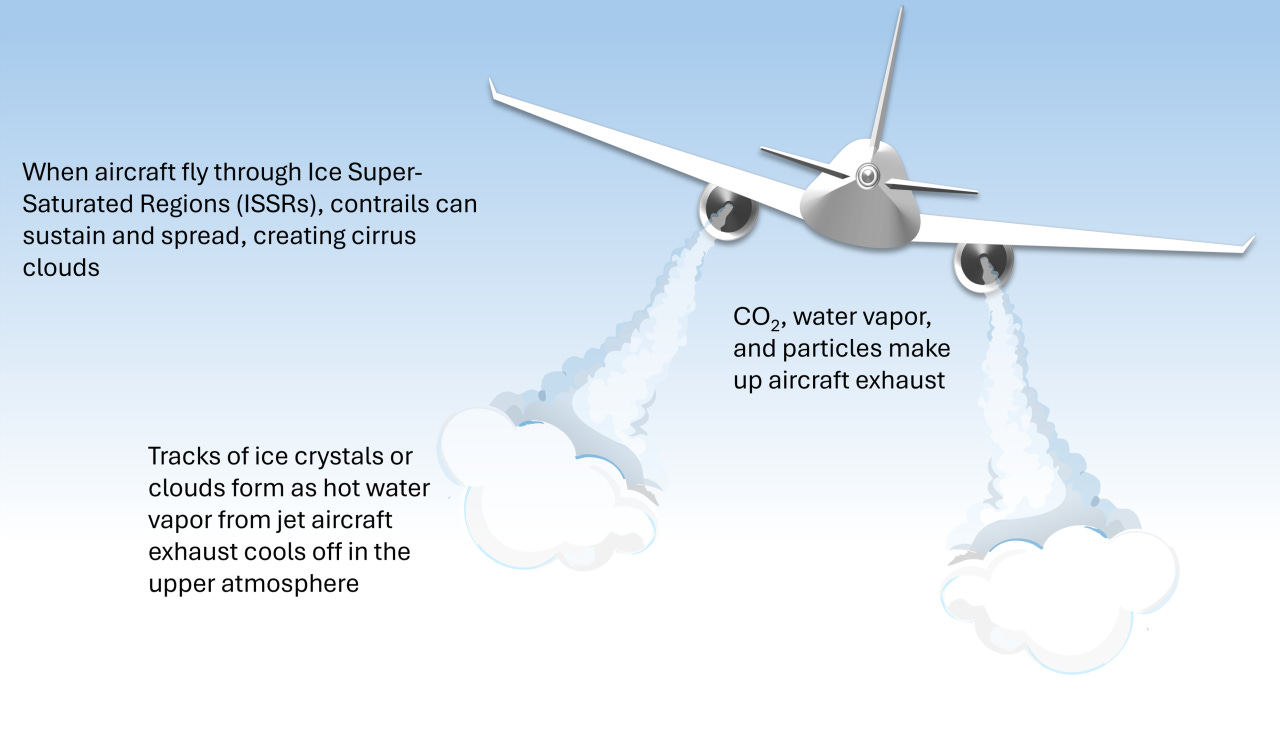 When aircraft fly through Ice Super-Saturated Regions (ISSRs), contrails can sustain and spread, creating cirrus clouds

$CO_2$, water vapor, and particles make up aircraft exhaust

Tracks of ice crystals or clouds form as hot water vapor from jet aircraft exhaust cools off in the upper atmosphere